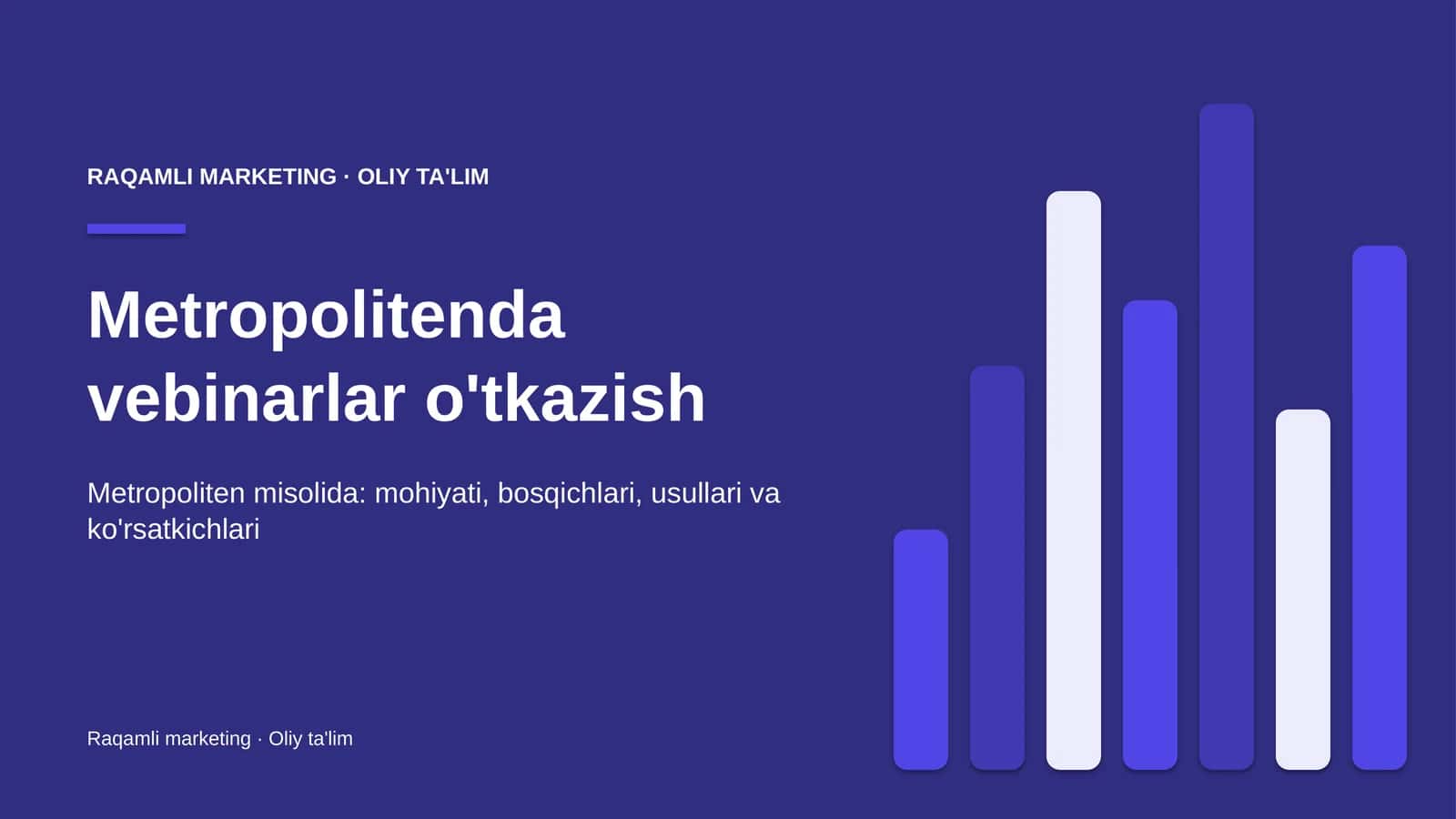 RAQAMLI MARKETING · OLIY TA'LIM

Metropolitenda vebinarlar o'tkazish

Metropoliten misolida: mohiyati, bosqichlari, usullari va ko'rsatkichlari

Raqamli marketing · Oliy ta'lim